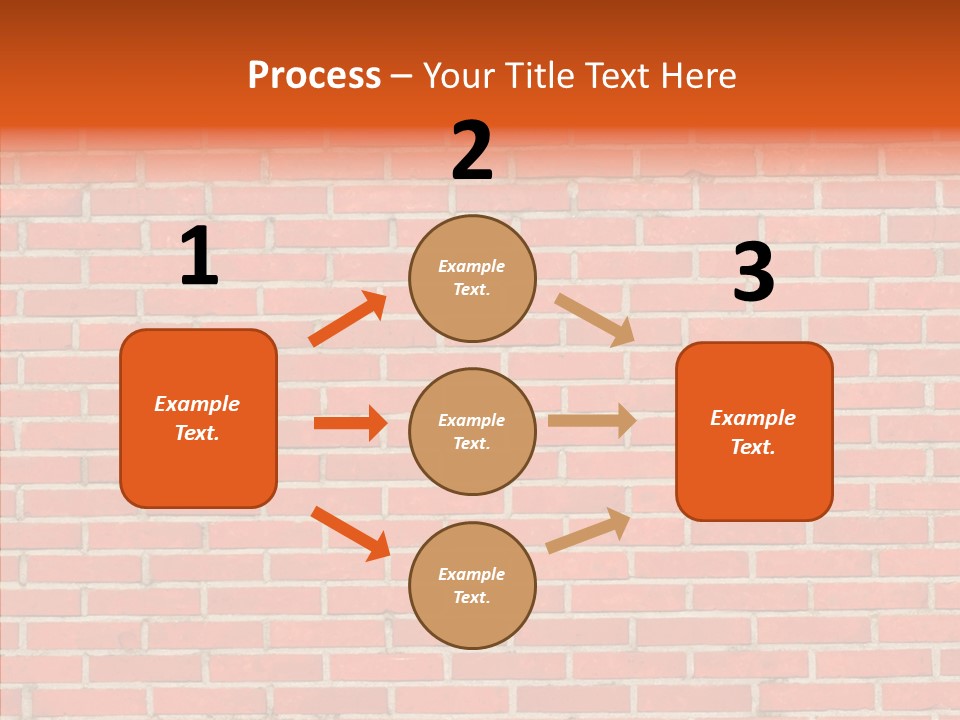 Process – Your Title Text Here

1

Example Text.

2

Example Text.

Example Text.

Example Text.

3

Example Text.